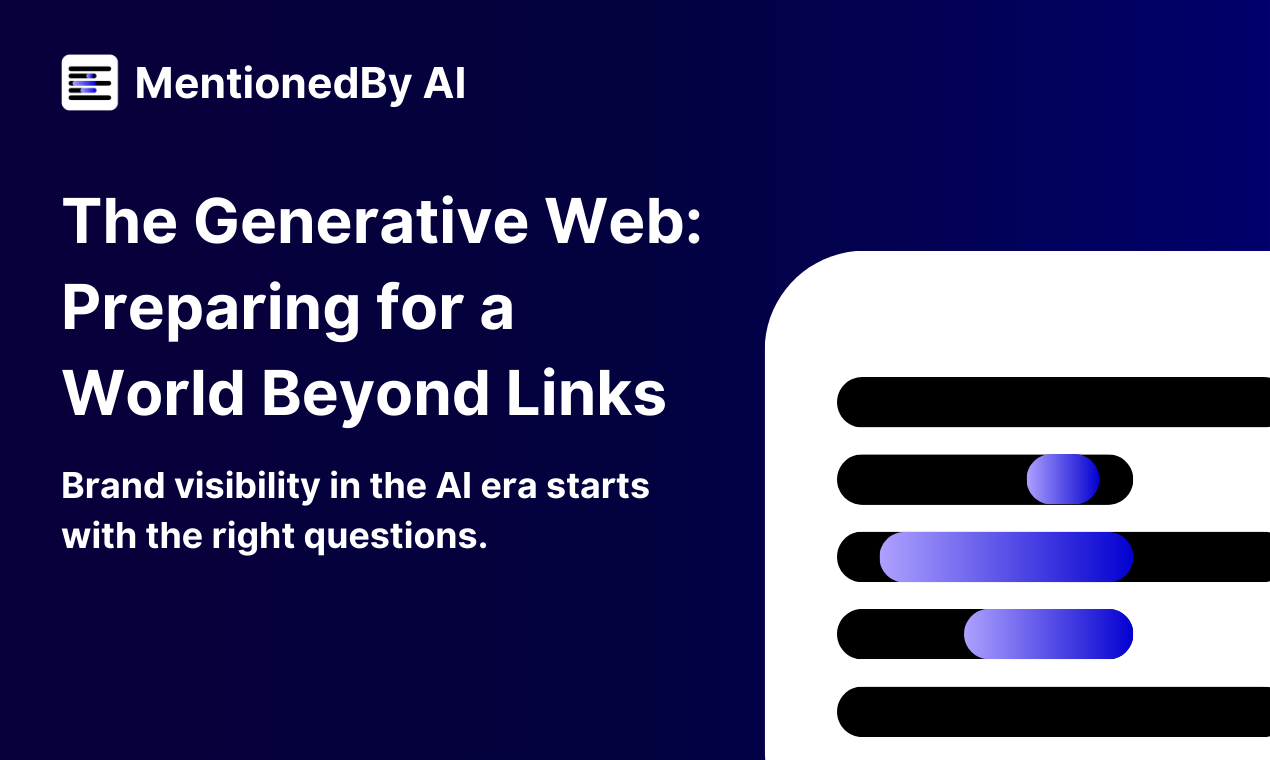 MentionedBy AI

The Generative Web: Preparing for a World Beyond Links

Brand visibility in the AI era starts with the right questions.